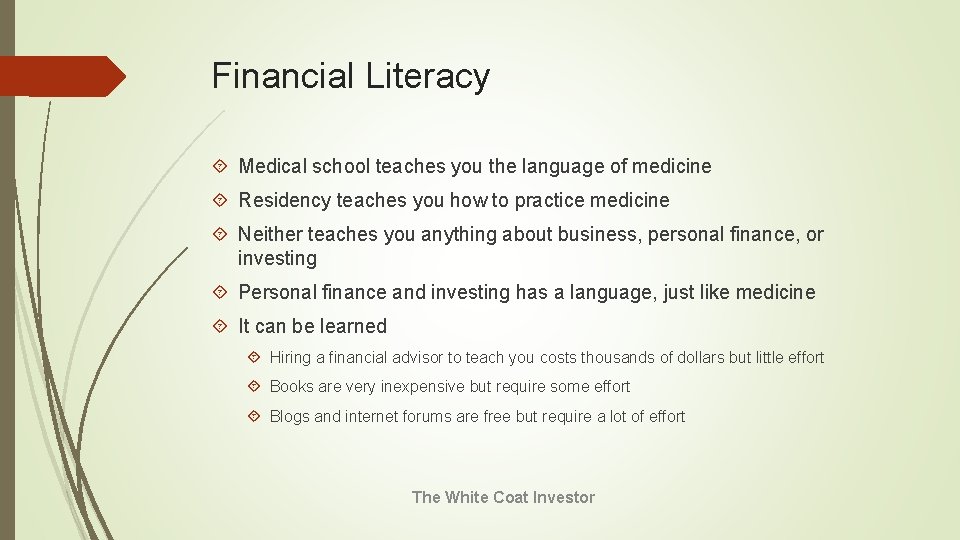 Financial Literacy

Medical school teaches you the language of medicine

Residency teaches you how to practice medicine

Neither teaches you anything about business, personal finance, or investing

Personal finance and investing has a language, just like medicine

It can be learned

Hiring a financial advisor to teach you costs thousands of dollars but little effort

Books are very inexpensive but require some effort

Blogs and internet forums are free but require a lot of effort

The White Coat Investor